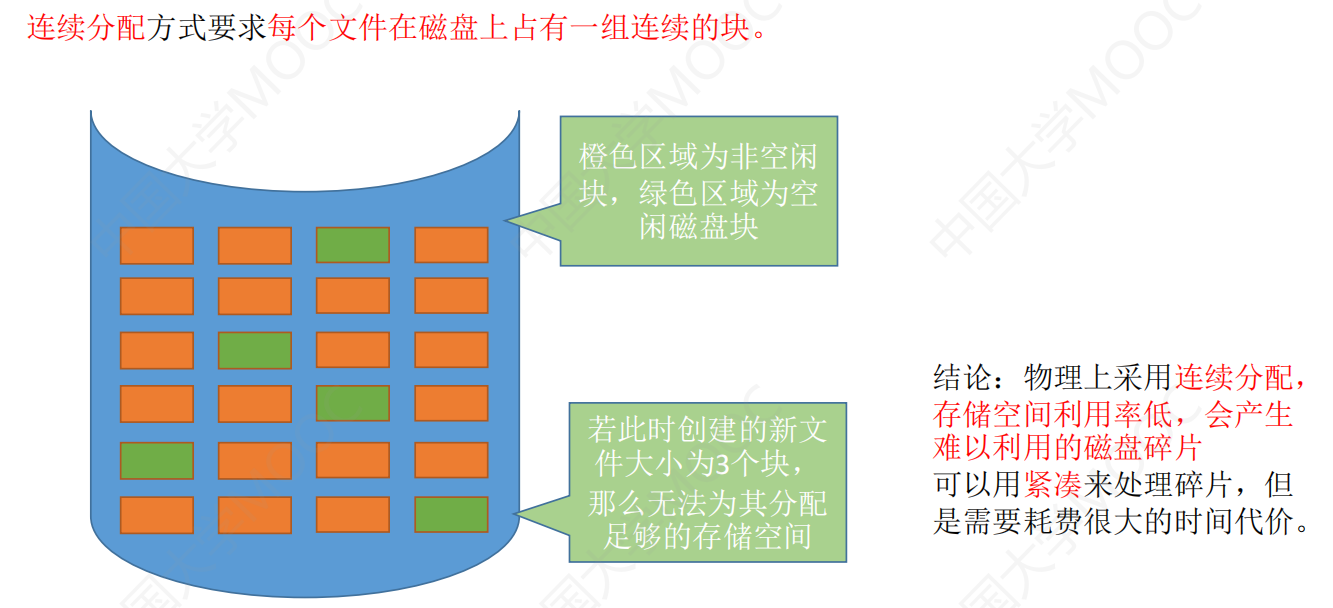 连续分配方式要求每个文件在磁盘上占有一组连续的块。

橙色区域为非空闲块，绿色区域为空闲磁盘块

若此时创建的新文件大小为3个块，那么无法为其分配足够的存储空间

结论：物理上采用连续分配，存储空间利用率低，会产生难以利用的磁盘碎片
可以用紧凑来处理碎片，但是需要耗费很大的时间代价。

中国大学MOOC